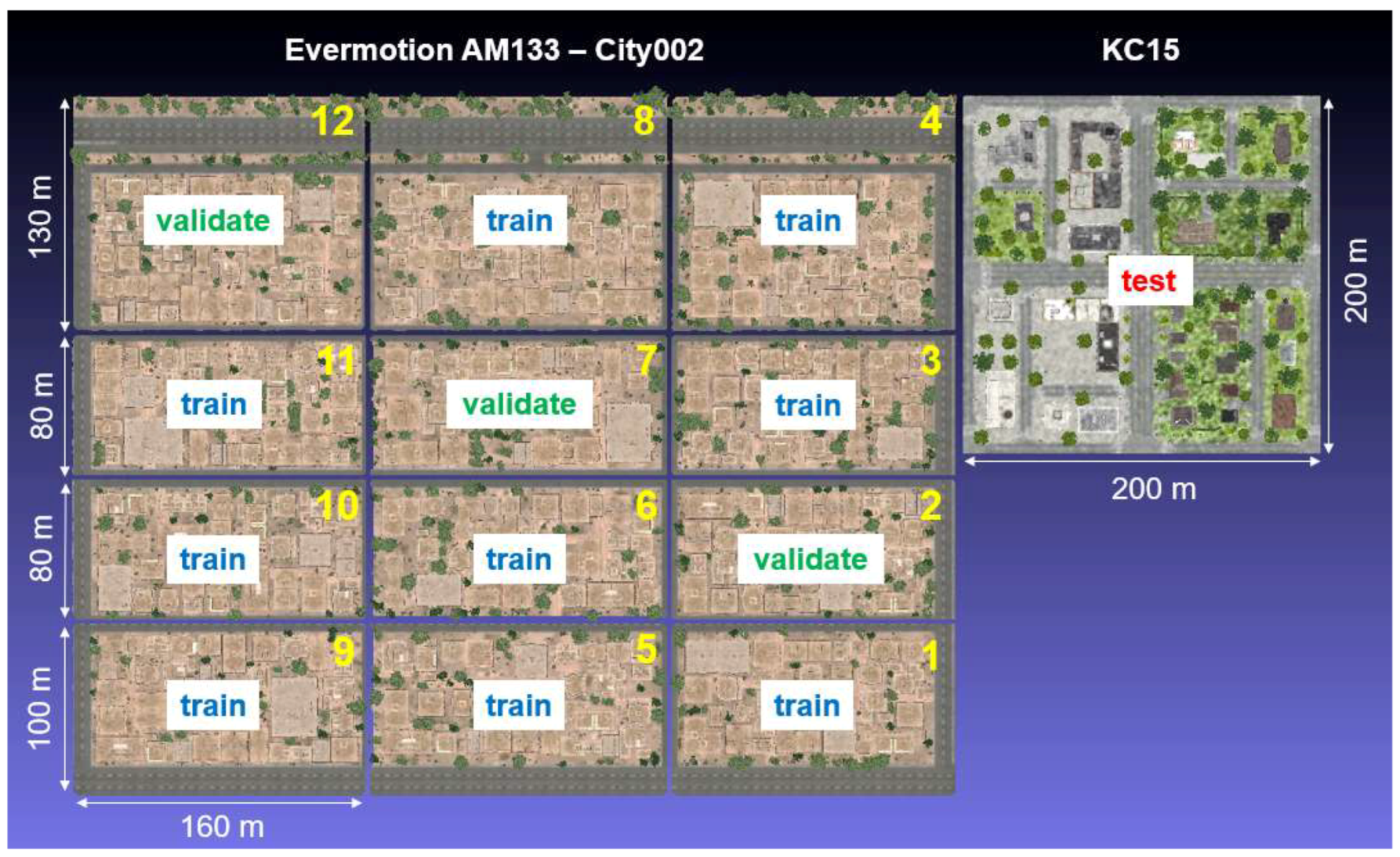 Evermotion AM133 – City002

KC15

130 m

12
validate

8
train

4
train

80 m

11
train

7
validate

3
train

80 m

10
train

6
train

2
validate

100 m

9
train

5
train

1
train

160 m

test

200 m

200 m